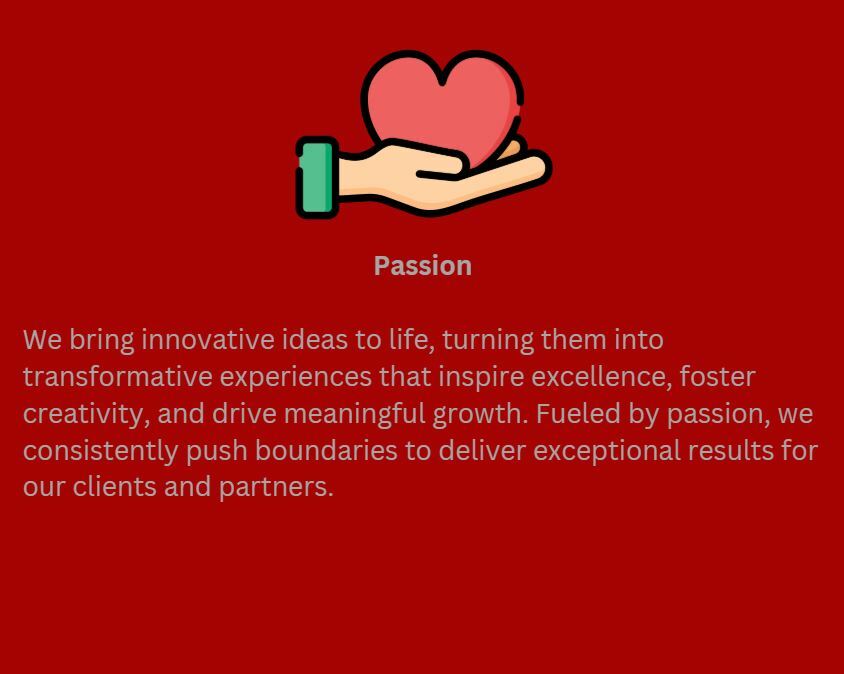 Passion

We bring innovative ideas to life, turning them into transformative experiences that inspire excellence, foster creativity, and drive meaningful growth. Fueled by passion, we consistently push boundaries to deliver exceptional results for our clients and partners.